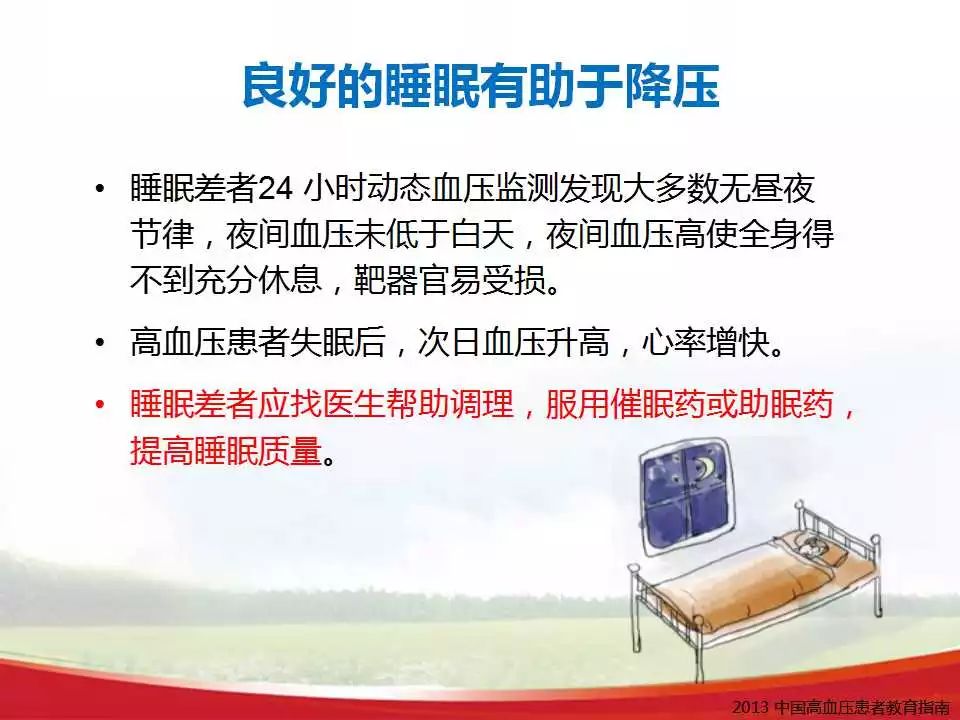 良好的睡眠有助于降压

• 睡眠差者24 小时动态血压监测发现大多数无昼夜节律，夜间血压未低于白天，夜间血压高使全身得不到充分休息，靶器官易受损。

• 高血压患者失眠后，次日血压升高，心率增快。

• 睡眠差者应找医生帮助调理，服用催眠药或助眠药，提高睡眠质量。

2013 中国高血压患者教育指南